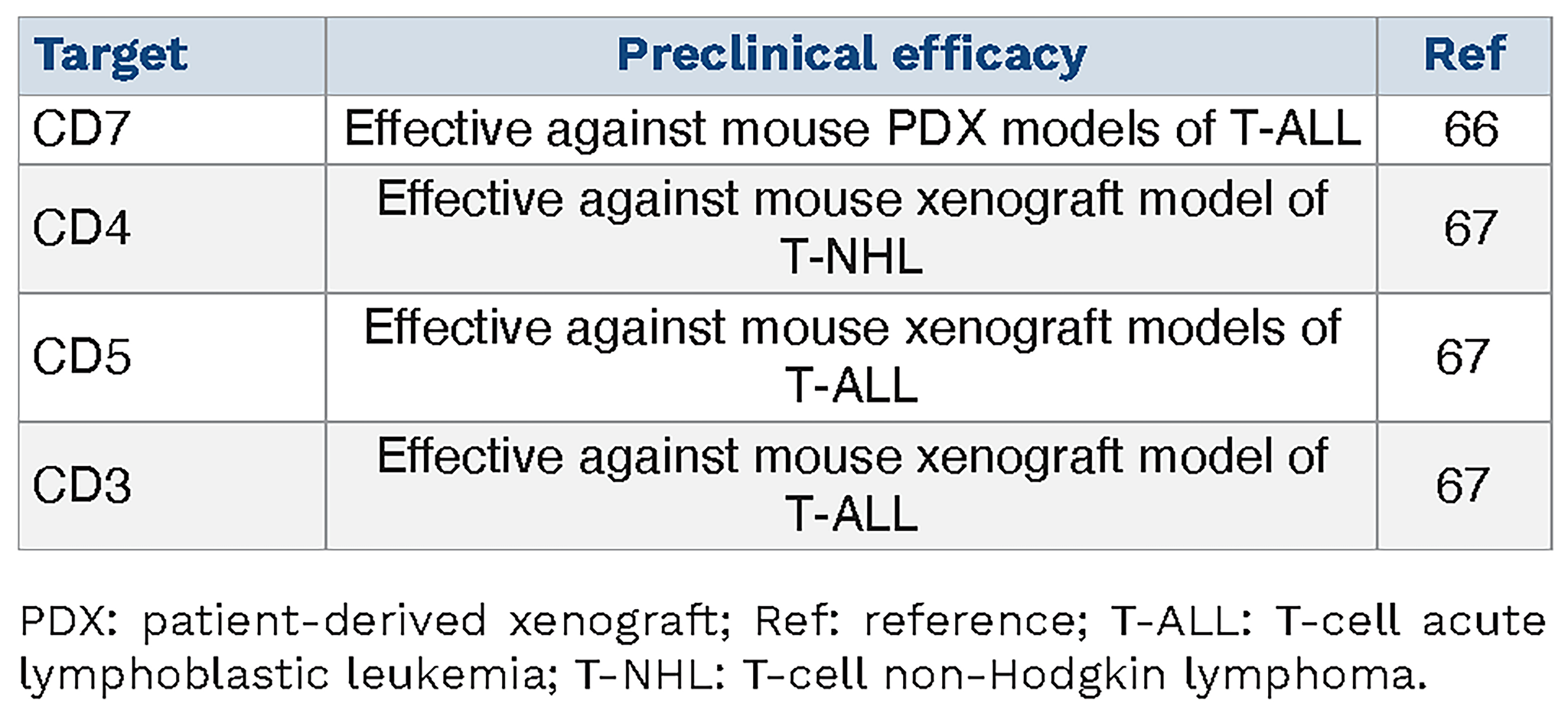 | Target | Preclinical efficacy | Ref |
|---|---|---|
| CD7 | Effective against mouse PDX models of T-ALL | 66 |
| CD4 | Effective against mouse xenograft model of T-NHL | 67 |
| CD5 | Effective against mouse xenograft models of T-ALL | 67 |
| CD3 | Effective against mouse xenograft model of T-ALL | 67 |

PDX: patient-derived xenograft; Ref: reference; T-ALL: T-cell acute lymphoblastic leukemia; T-NHL: T-cell non-Hodgkin lymphoma.